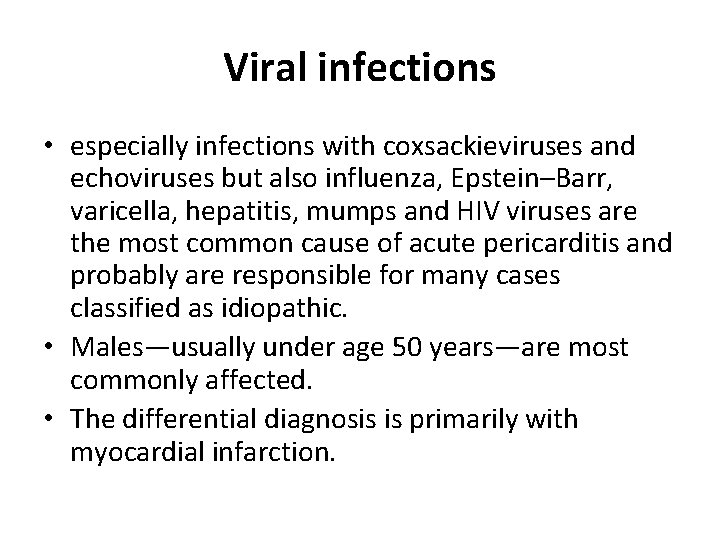 Viral infections

• especially infections with coxsackieviruses and echoviruses but also influenza, Epstein–Barr, varicella, hepatitis, mumps and HIV viruses are the most common cause of acute pericarditis and probably are responsible for many cases classified as idiopathic.
• Males—usually under age 50 years—are most commonly affected.
• The differential diagnosis is primarily with myocardial infarction.